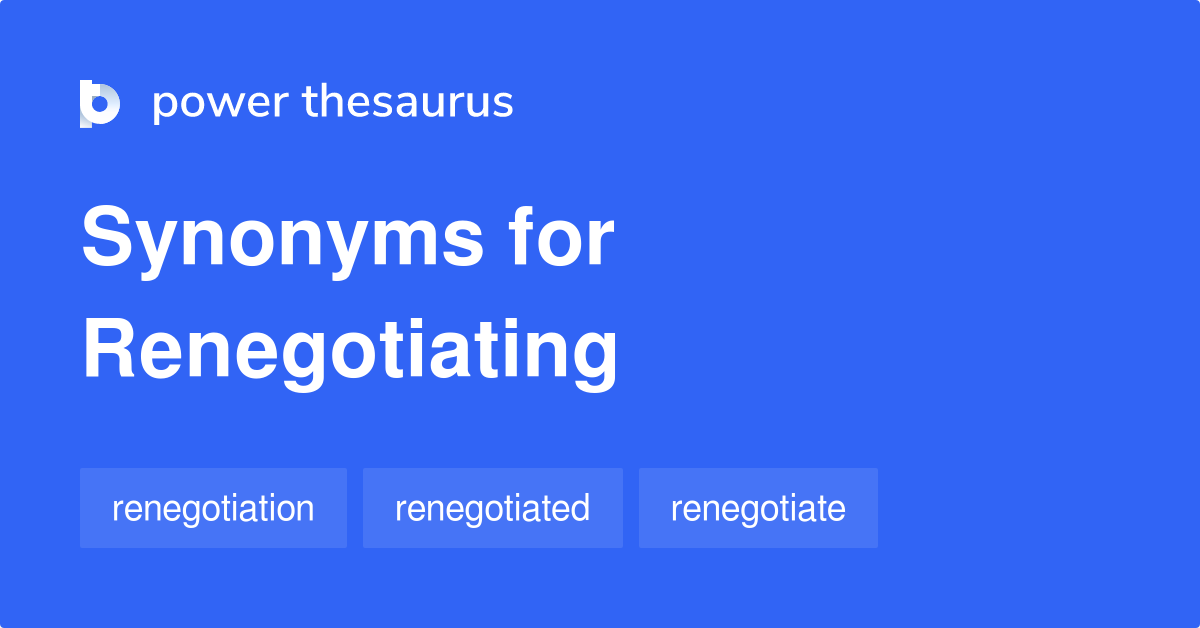 power thesaurus

Synonyms for Renegotiating

renegotiation

renegotiated

renegotiate